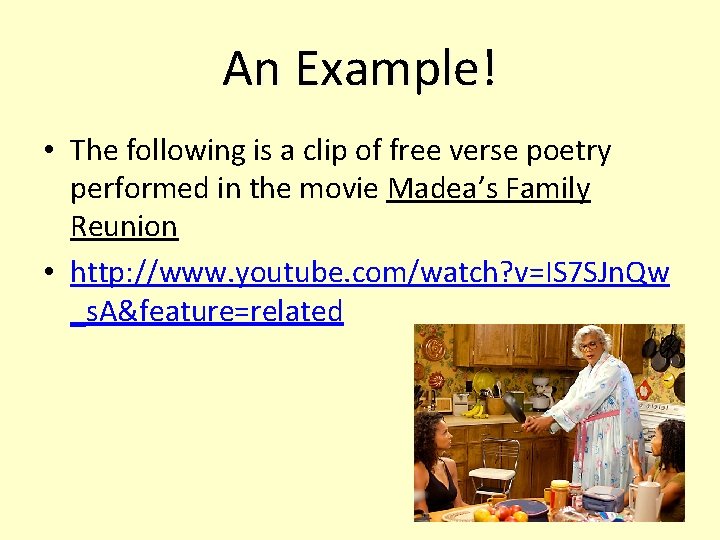 An Example!

• The following is a clip of free verse poetry performed in the movie Madea's Family Reunion

• http://www.youtube.com/watch?v=IS7SJnQw_sA&feature=related